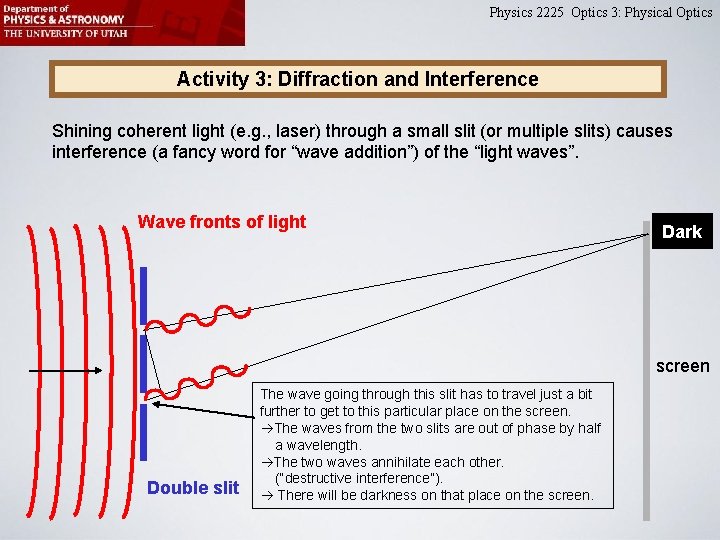 Department of
PHYSICS & ASTRONOMY
THE UNIVERSITY OF UTAH

Physics 2225 Optics 3: Physical Optics

Activity 3: Diffraction and Interference

Shining coherent light (e.g., laser) through a small slit (or multiple slits) causes interference (a fancy word for “wave addition”) of the “light waves”.

Wave fronts of light

Dark

screen

Double slit

The wave going through this slit has to travel just a bit further to get to this particular place on the screen.
→The waves from the two slits are out of phase by half a wavelength.
→The two waves annihilate each other. ("destructive interference").
→ There will be darkness on that place on the screen.